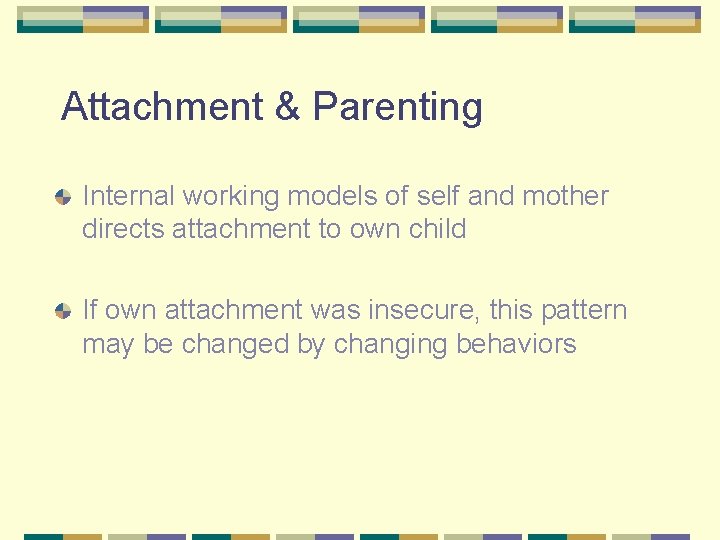 Attachment & Parenting

Internal working models of self and mother directs attachment to own child

If own attachment was insecure, this pattern may be changed by changing behaviors